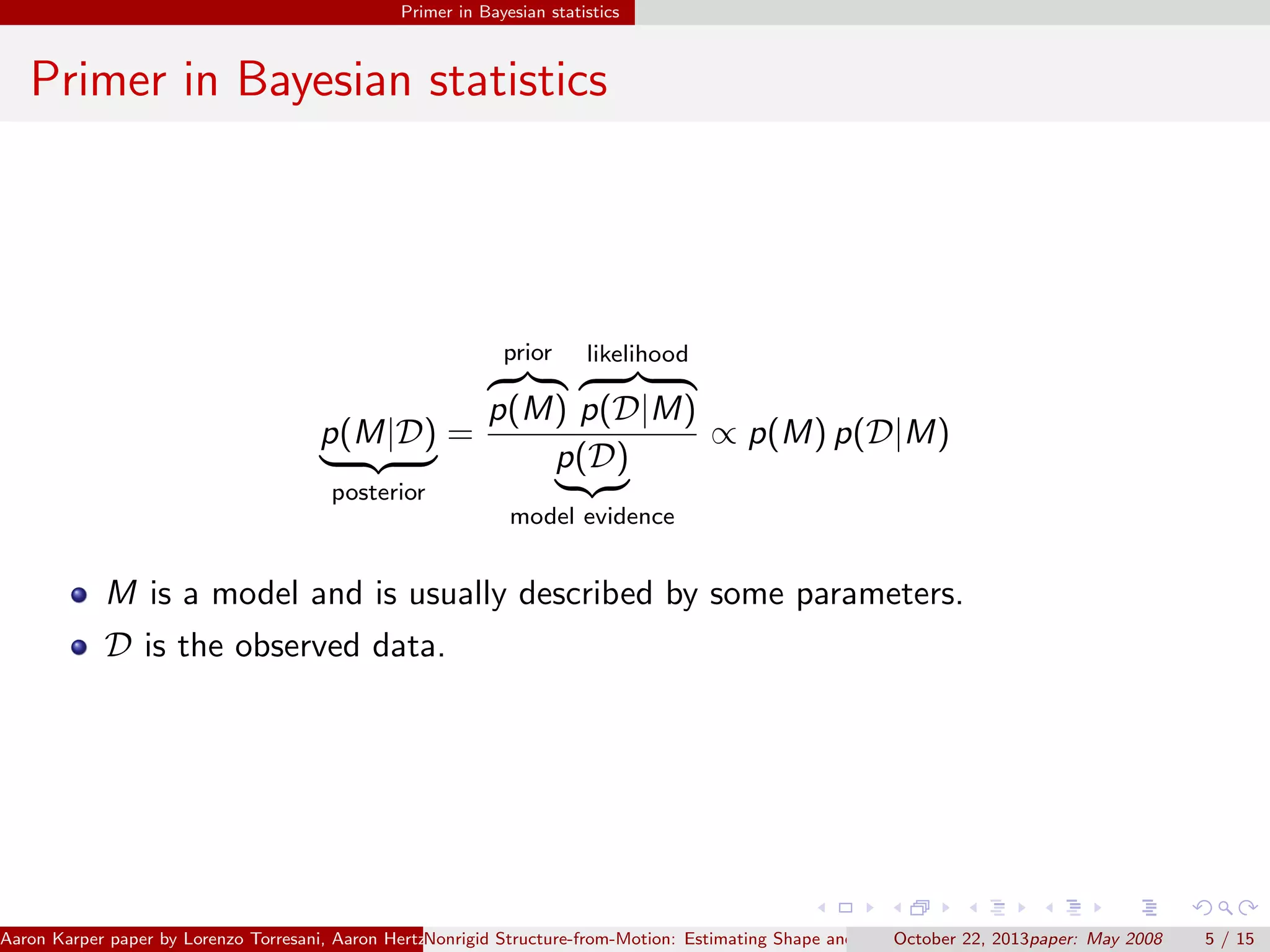 Primer in Bayesian statistics

Primer in Bayesian statistics

$$\underbrace{p(M|\mathcal{D})}_{\text{posterior}} = \frac{\overbrace{p(M)}^{\text{prior}}\,\overbrace{p(\mathcal{D}|M)}^{\text{likelihood}}}{\underbrace{p(\mathcal{D})}_{\text{model evidence}}} \propto p(M)\,p(\mathcal{D}|M)$$

- $M$ is a model and is usually described by some parameters.
- $\mathcal{D}$ is the observed data.

Aaron Karper paper by Lorenzo Torresani, Aaron Hertz Nonrigid Structure-from-Motion: Estimating Shape an October 22, 2013 paper: May 2008 5 / 15